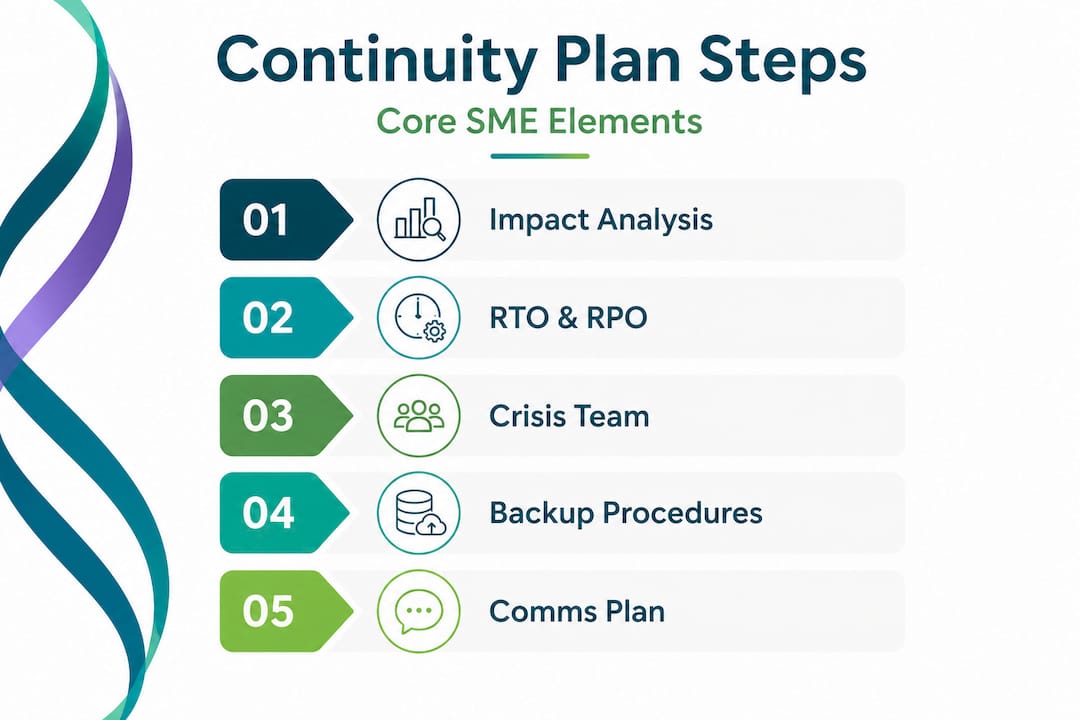 Continuity Plan Steps

Core SME Elements

01 Impact Analysis

02 RTO & RPO

03 Crisis Team

04 Backup Procedures

05 Comms Plan